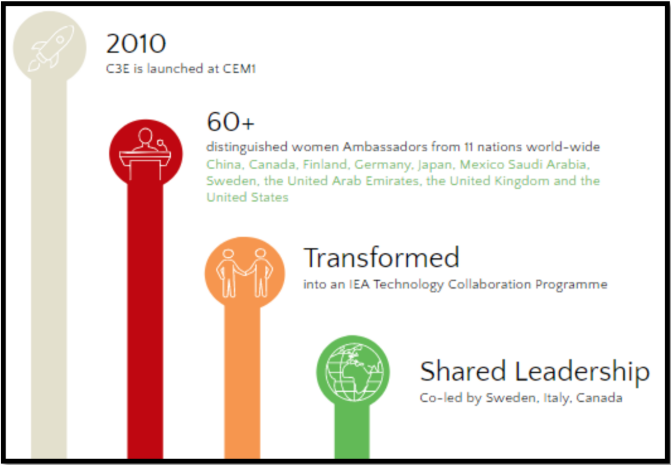 2010
C3E is launched at CEM1

60+
distinguished women Ambassadors from 11 nations world-wide
China, Canada, Finland, Germany, Japan, Mexico Saudi Arabia, Sweden, the United Arab Emirates, the United Kingdom and the United States

Transformed
into an IEA Technology Collaboration Programme

Shared Leadership
Co-led by Sweden, Italy, Canada